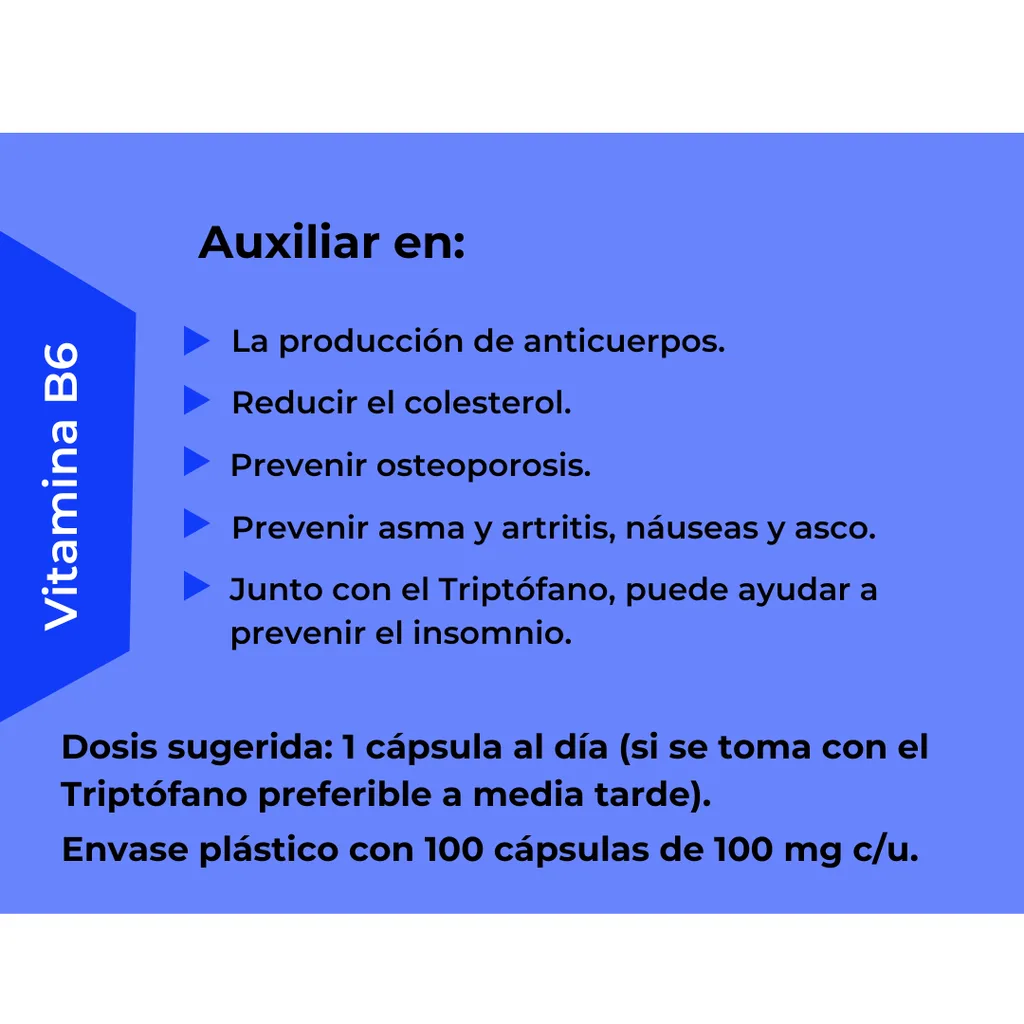 Vitamina B6

Auxiliar en:

La producción de anticuerpos.

Reducir el colesterol.

Prevenir osteoporosis.

Prevenir asma y artritis, náuseas y asco.

Junto con el Triptófano, puede ayudar a prevenir el insomnio.

Dosis sugerida: 1 cápsula al día (si se toma con el Triptófano preferible a media tarde).

Envase plástico con 100 cápsulas de 100 mg c/u.